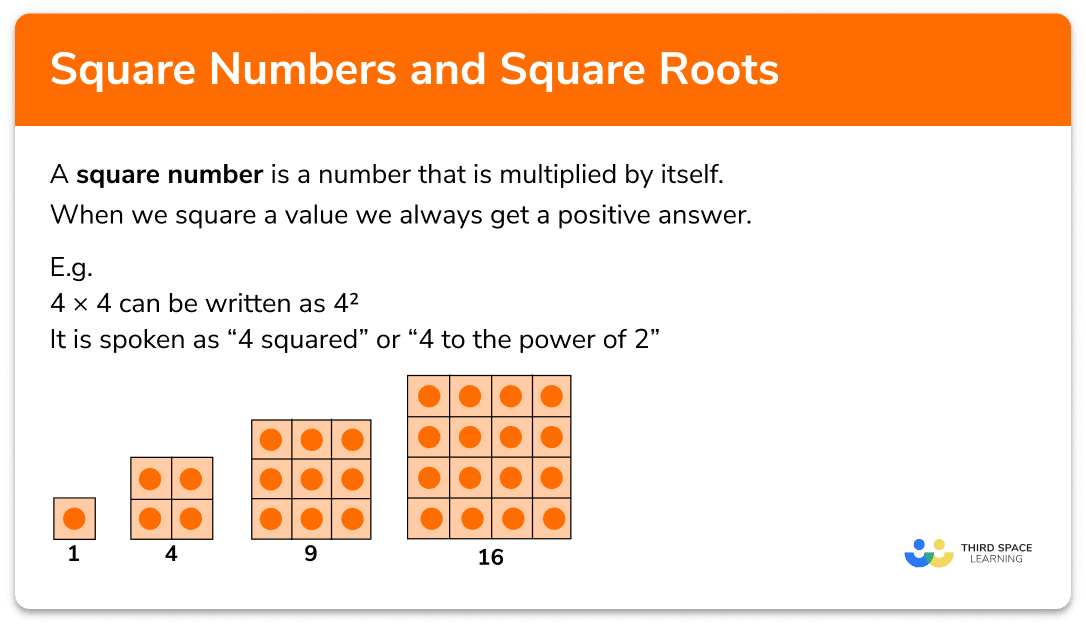 Square Numbers and Square Roots

A **square number** is a number that is multiplied by itself.
When we square a value we always get a positive answer.

E.g.
$4 \times 4$ can be written as $4^2$
It is spoken as “4 squared” or “4 to the power of 2”

1 4 9 16

THIRD SPACE LEARNING